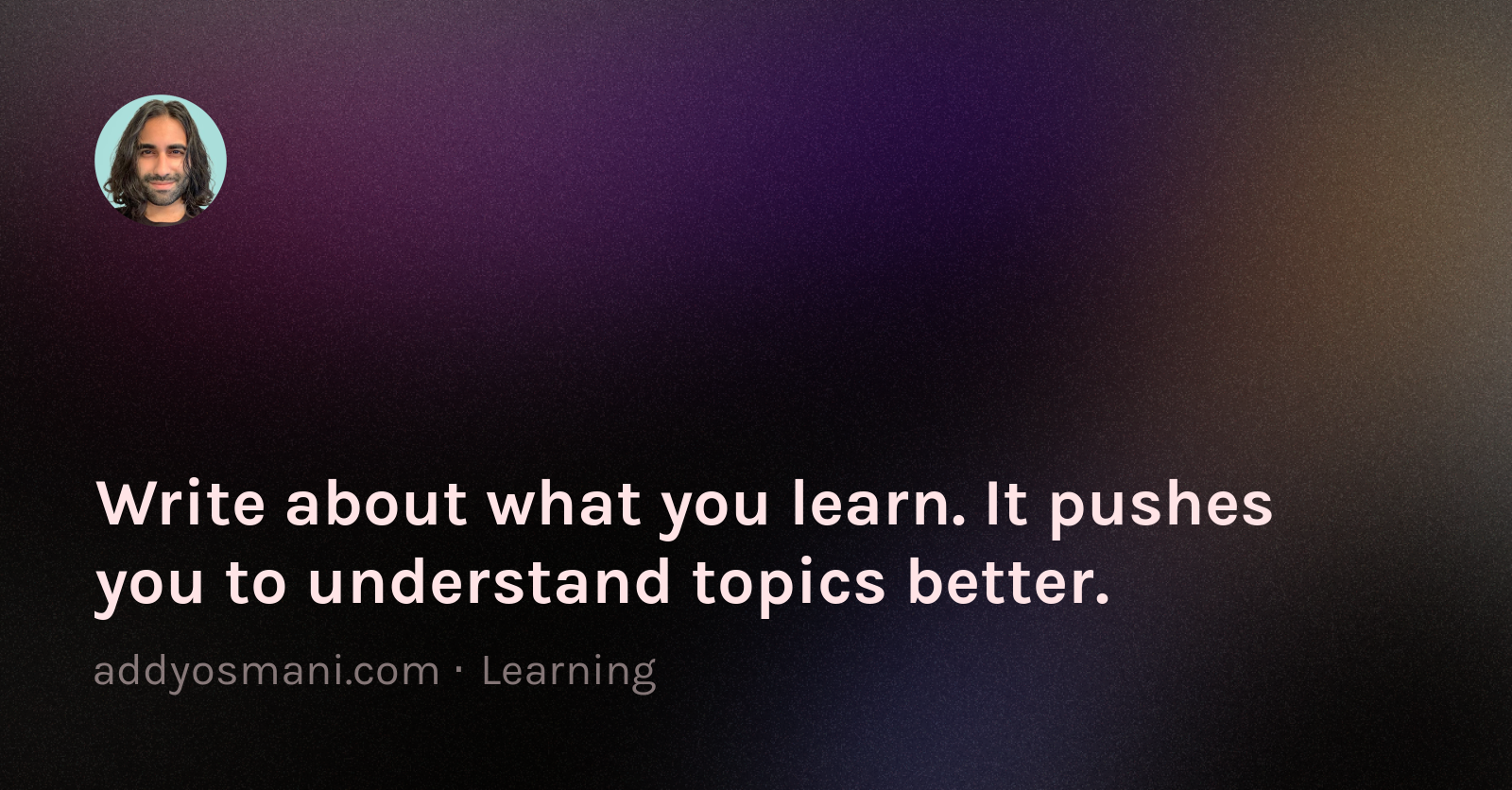 Write about what you learn. It pushes you to understand topics better.

addyosmani.com · Learning